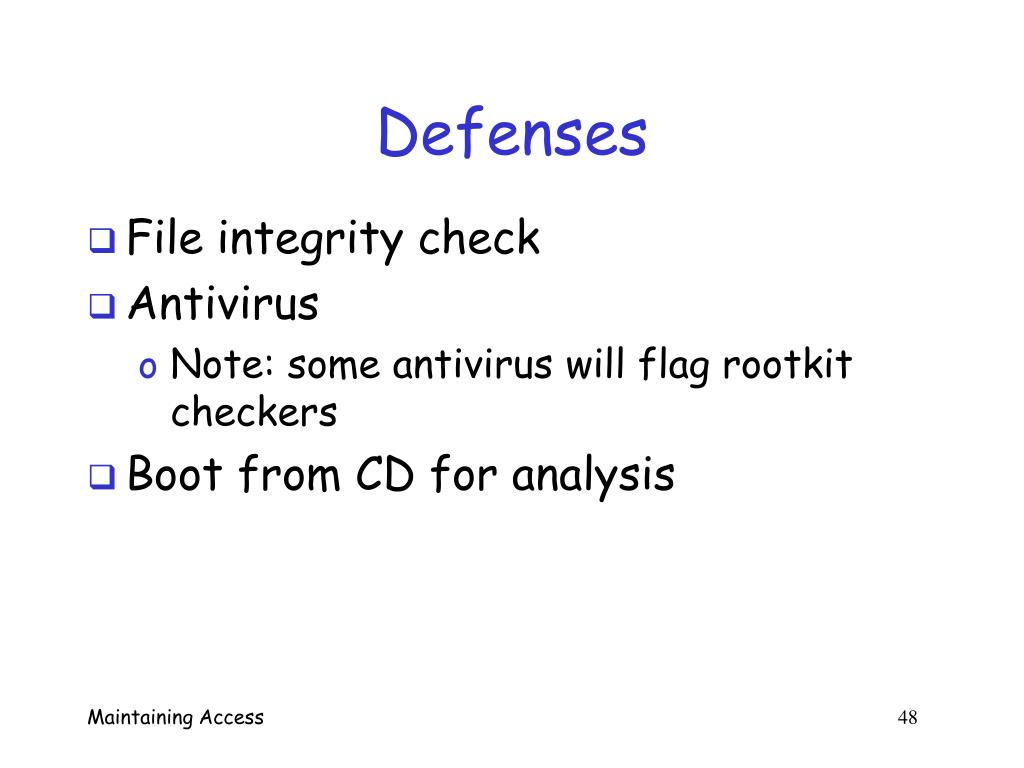 Defenses

❑ File integrity check
❑ Antivirus
o Note: some antivirus will flag rootkit checkers
❑ Boot from CD for analysis

Maintaining Access

48